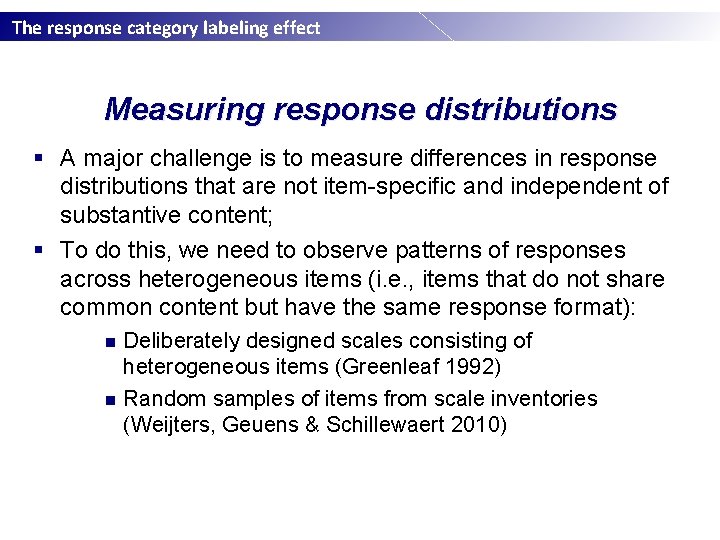 The response category labeling effect

Measuring response distributions

▪ A major challenge is to measure differences in response distributions that are not item-specific and independent of substantive content;

▪ To do this, we need to observe patterns of responses across heterogeneous items (i.e., items that do not share common content but have the same response format):

▪ Deliberately designed scales consisting of heterogeneous items (Greenleaf 1992)

▪ Random samples of items from scale inventories (Weijters, Geuens & Schillewaert 2010)